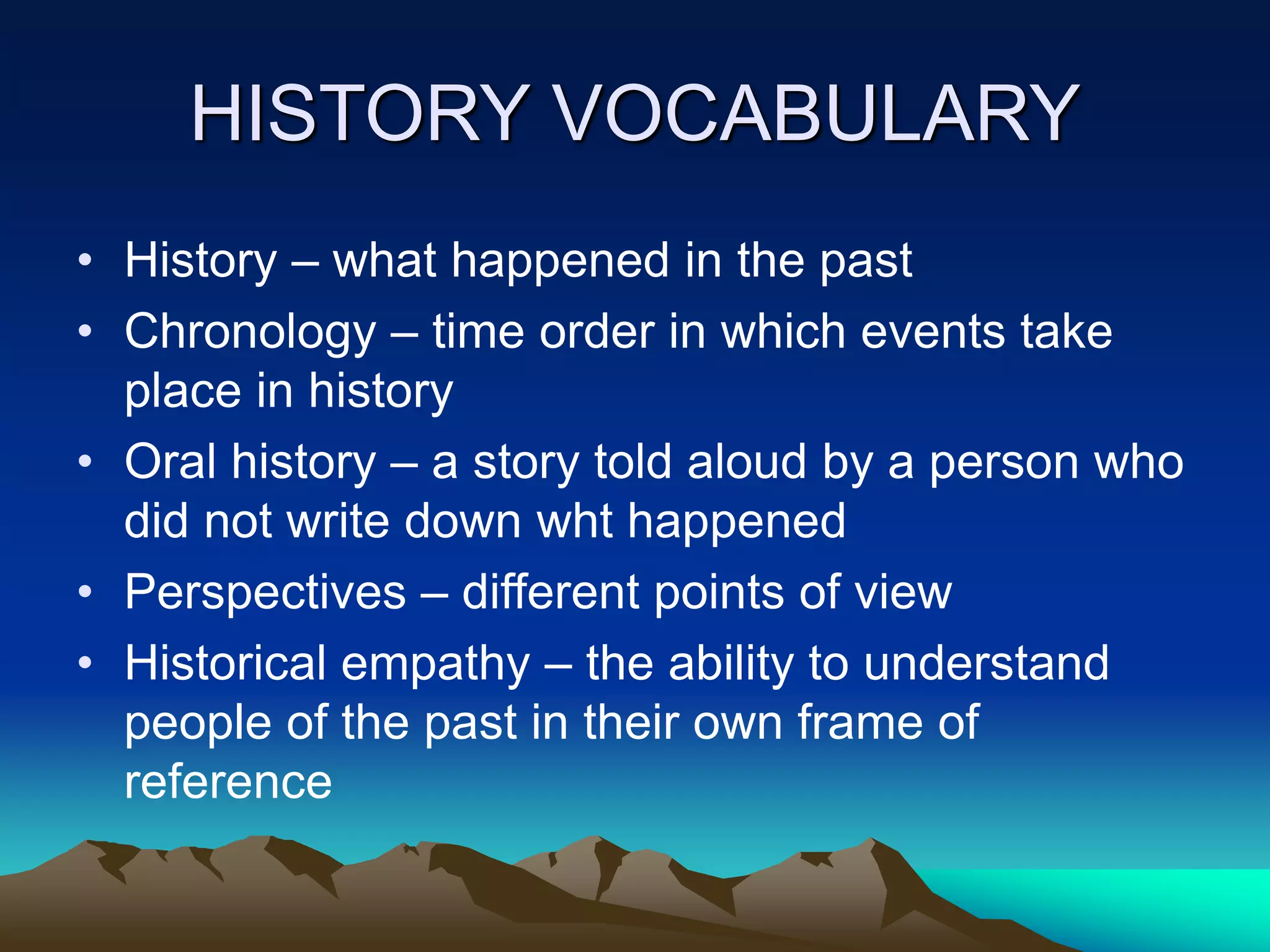 HISTORY VOCABULARY

• History – what happened in the past
• Chronology – time order in which events take place in history
• Oral history – a story told aloud by a person who did not write down wht happened
• Perspectives – different points of view
• Historical empathy – the ability to understand people of the past in their own frame of reference